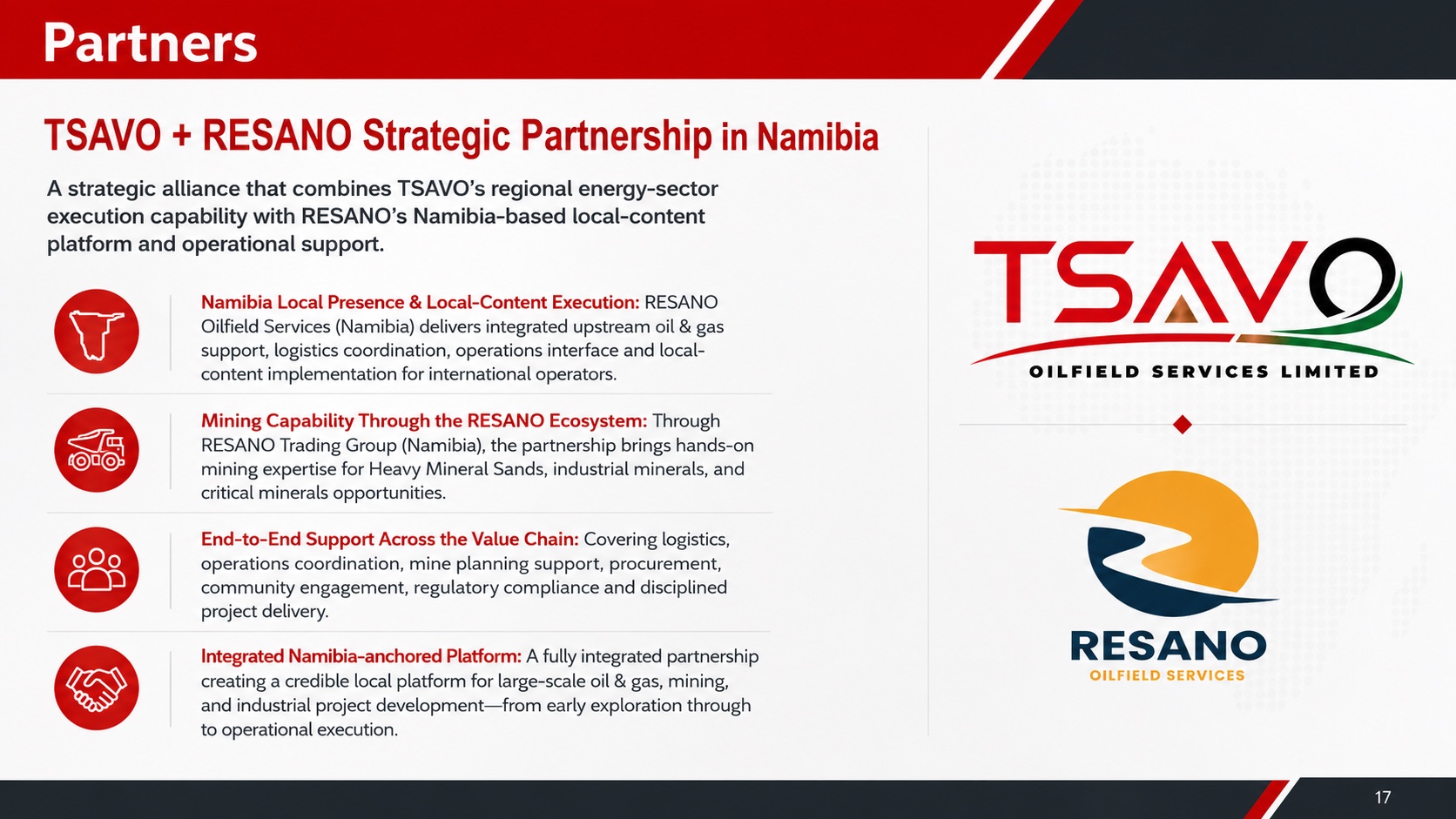 Partners

TSAVO + RESANO Strategic Partnership in Namibia

A strategic alliance that combines TSAVO's regional energy-sector execution capability with RESANO's Namibia-based local-content platform and operational support.

Namibia Local Presence & Local-Content Execution: RESANO Oilfield Services (Namibia) delivers integrated upstream oil & gas support, logistics coordination, operations interface and local-content implementation for international operators.

Mining Capability Through the RESANO Ecosystem: Through RESANO Trading Group (Namibia), the partnership brings hands-on mining expertise for Heavy Mineral Sands, industrial minerals, and critical minerals opportunities.

End-to-End Support Across the Value Chain: Covering logistics, operations coordination, mine planning support, procurement, community engagement, regulatory compliance and disciplined project delivery.

Integrated Namibia-anchored Platform: A fully integrated partnership creating a credible local platform for large-scale oil & gas, mining, and industrial project development—from early exploration through to operational execution.

TSAVO
OILFIELD SERVICES LIMITED

RESANO
OILFIELD SERVICES

17